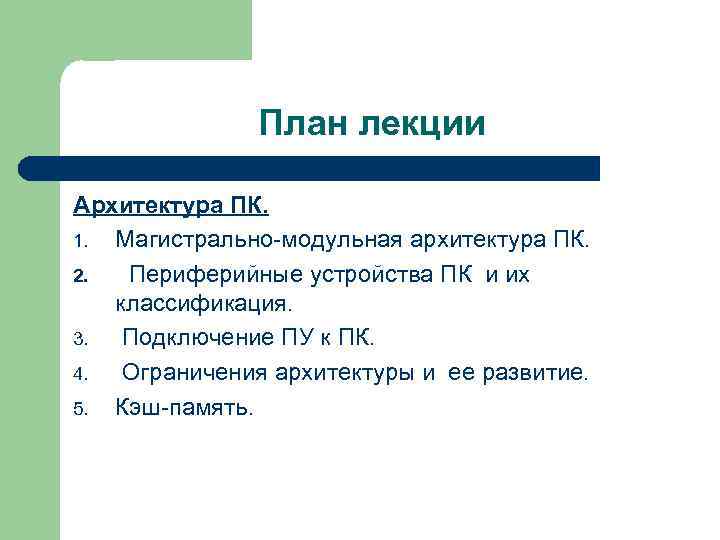 План лекции

Архитектура ПК.

1. Магистрально-модульная архитектура ПК.
2. Периферийные устройства ПК и их классификация.
3. Подключение ПУ к ПК.
4. Ограничения архитектуры и ее развитие.
5. Кэш-память.